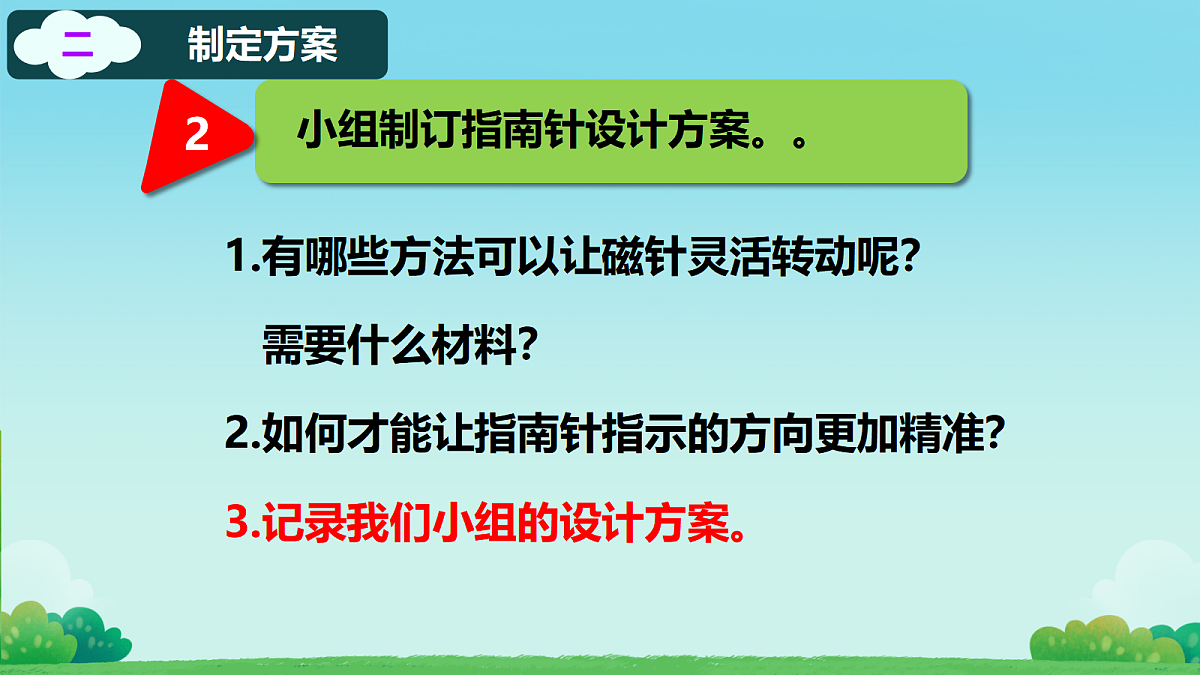 二 制定方案

2 小组制订指南针设计方案。。

1.有哪些方法可以让磁针灵活转动呢？
需要什么材料？

2.如何才能让指南针指示的方向更加精准？

3.记录我们小组的设计方案。